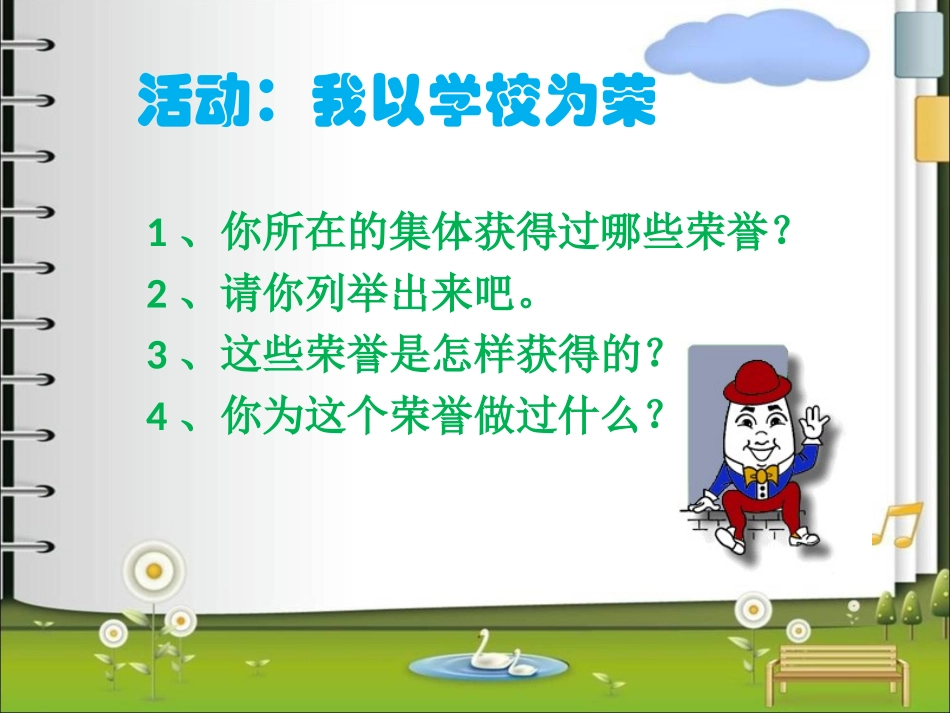 活动：我以学校为荣

1、你所在的集体获得过哪些荣誉？

2、请你列举出来吧。

3、这些荣誉是怎样获得的？

4、你为这个荣誉做过什么？